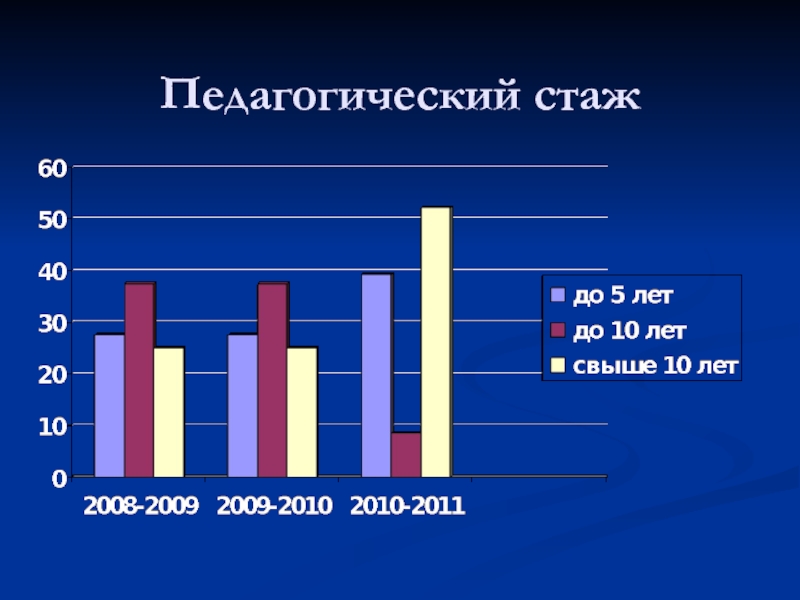 Педагогический стаж

60
50
40
30
20
10
0

2008-2009 2009-2010 2010-2011

до 5 лет
до 10 лет
свыше 10 лет